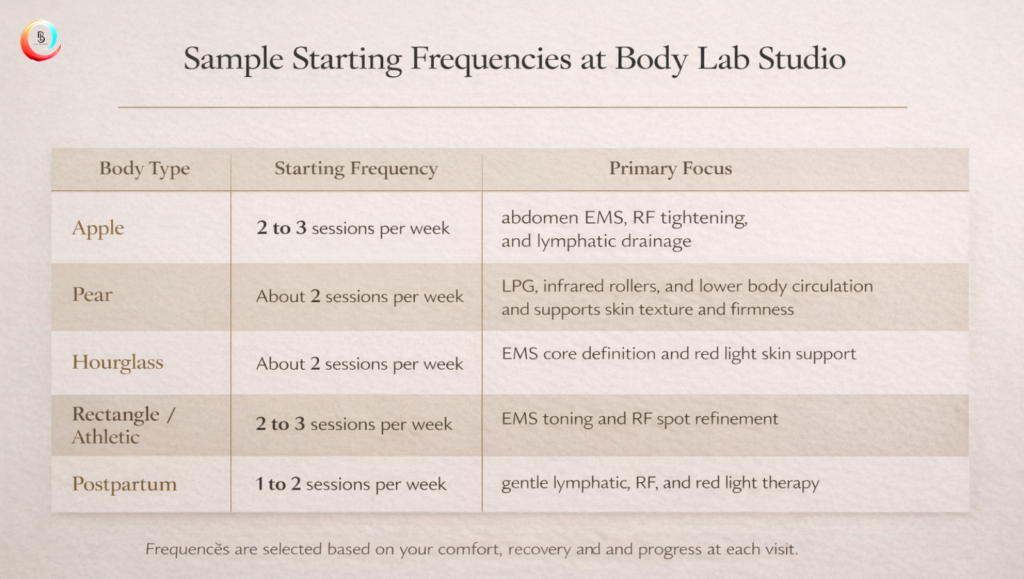 Sample Starting Frequencies at Body Lab Studio

| Body Type | Starting Frequency | Primary Focus |
|---|---|---|
| Apple | 2 to 3 sessions per week | abdomen EMS, RF tightening, and lymphatic drainage |
| Pear | About 2 sessions per week | LPG, infrared rollers, and lower body circulation and supports skin texture and firmness |
| Hourglass | About 2 sessions per week | EMS core definition and red light skin support |
| Rectangle / Athletic | 2 to 3 sessions per week | EMS toning and RF spot refinement |
| Postpartum | 1 to 2 sessions per week | gentle lymphatic, RF, and red light therapy |

Frequencěs are selected based on your comfort, recovery and and progress at each visit.